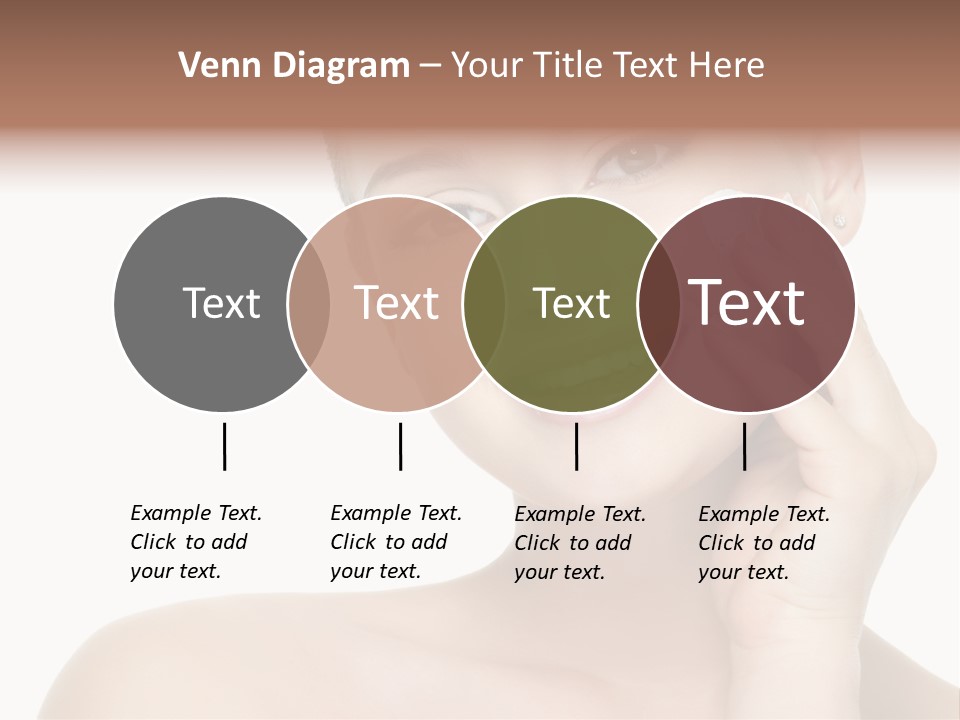 Venn Diagram – Your Title Text Here

Text

Text

Text

Text

Example Text. Click to add your text.

Example Text. Click to add your text.

Example Text. Click to add your text.

Example Text. Click to add your text.